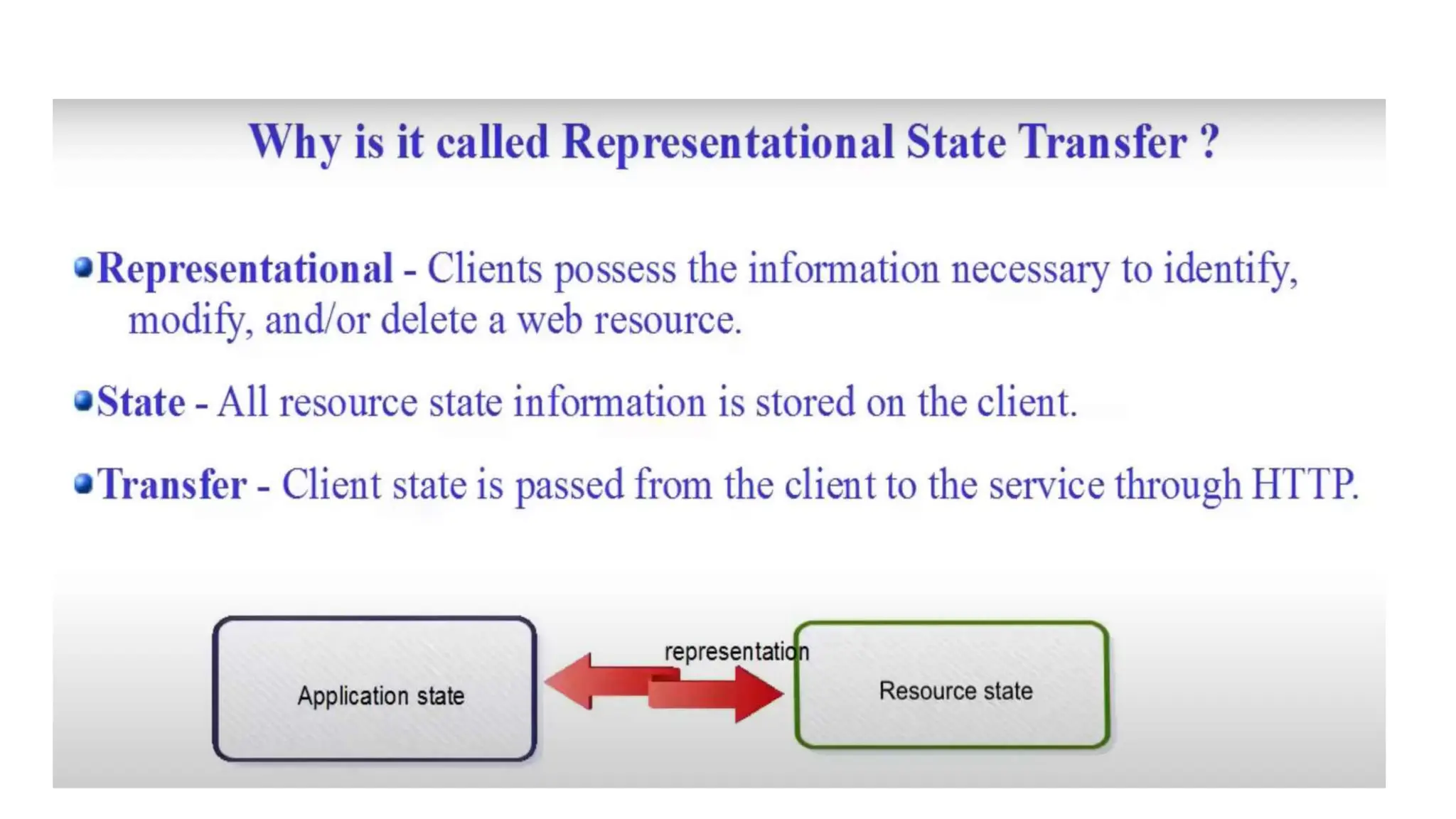 Why is it called Representational State Transfer ?

Representational - Clients possess the information necessary to identify, modify, and/or delete a web resource.

State - All resource state information is stored on the client.

Transfer - Client state is passed from the client to the service through HTTP.

Application state

representation

Resource state